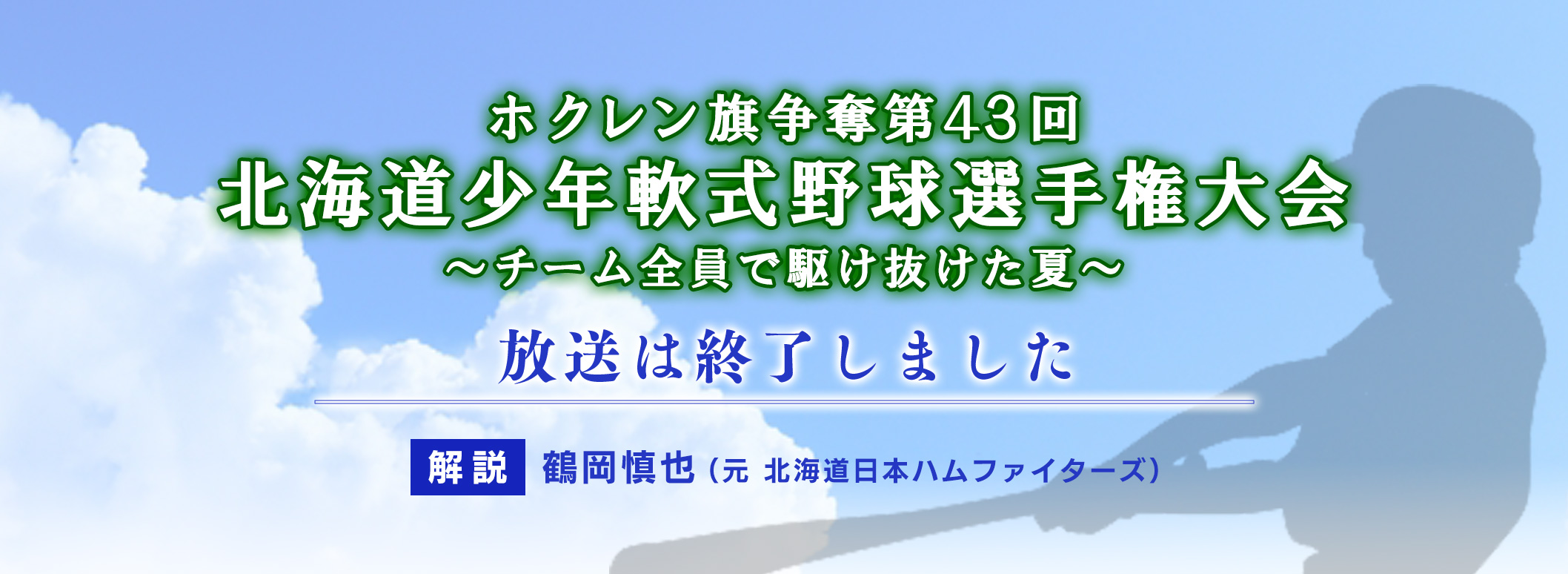 ホクレン旗争奪第43回
北海道少年軟式野球選手権大会
～チーム全員で駆け抜けた夏～

放送は終了しました

解説 鶴岡慎也（元 北海道日本ハムファイターズ）